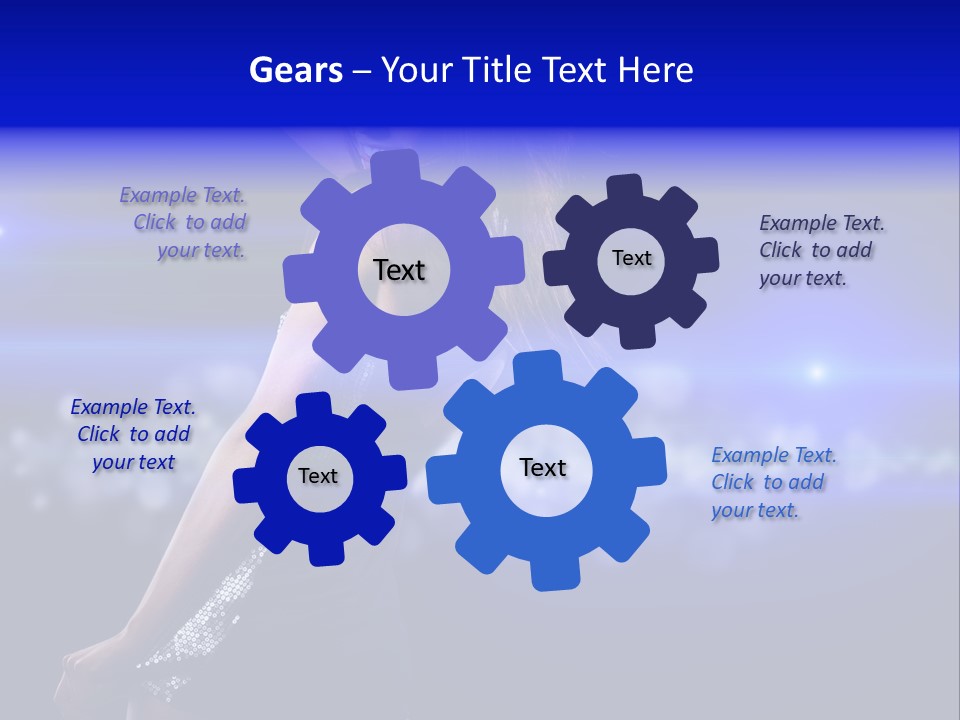 Gears – Your Title Text Here

Example Text. Click to add your text.

Text

Text

Example Text. Click to add your text.

Example Text. Click to add your text

Text

Text

Example Text. Click to add your text.